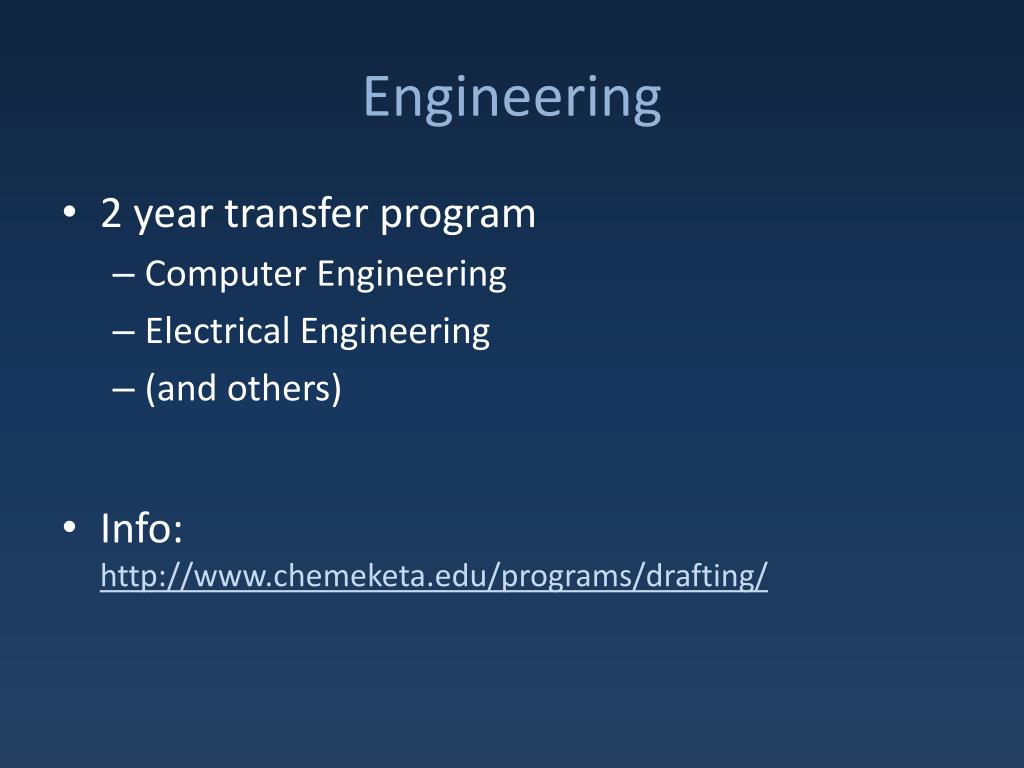 Engineering

• 2 year transfer program
– Computer Engineering
– Electrical Engineering
– (and others)

• Info: http://www.chemeketa.edu/programs/drafting/